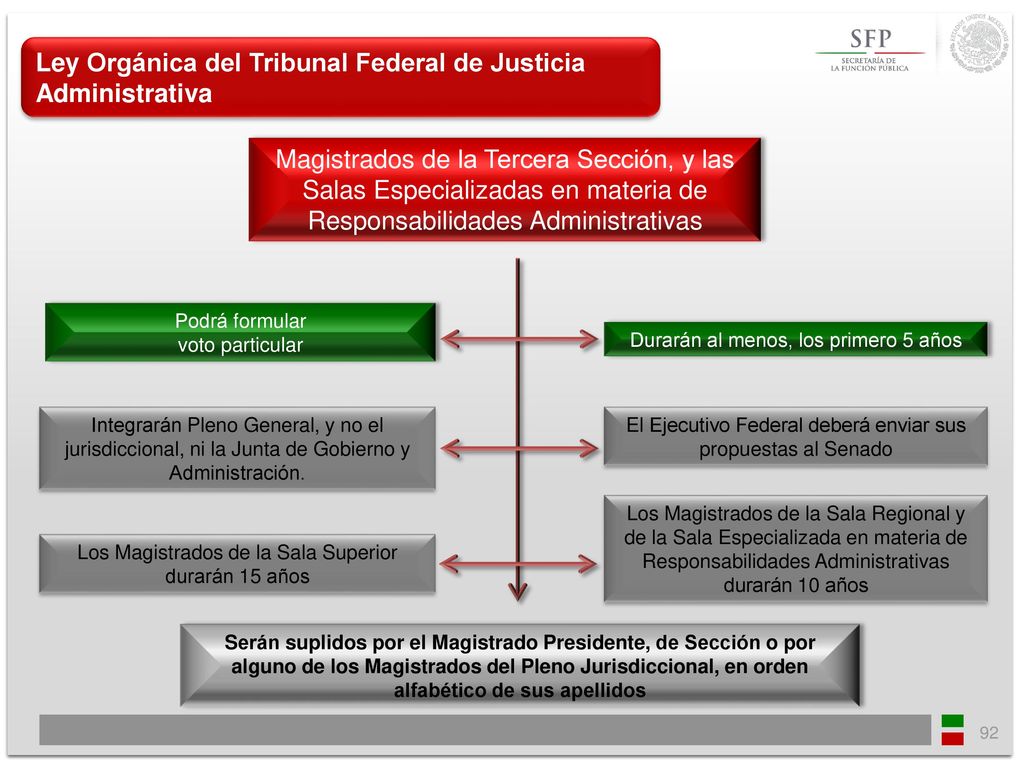 Ley Orgánica del Tribunal Federal de Justicia Administrativa

SFP
SECRETARÍA DE
LA FUNCIÓN PÚBLICA

Magistrados de la Tercera Sección, y las Salas Especializadas en materia de Responsabilidades Administrativas

Podrá formular voto particular

Durarán al menos, los primero 5 años

Integrarán Pleno General, y no el jurisdiccional, ni la Junta de Gobierno y Administración.

El Ejecutivo Federal deberá enviar sus propuestas al Senado

Los Magistrados de la Sala Superior durarán 15 años

Los Magistrados de la Sala Regional y de la Sala Especializada en materia de Responsabilidades Administrativas durarán 10 años

Serán suplidos por el Magistrado Presidente, de Sección o por alguno de los Magistrados del Pleno Jurisdiccional, en orden alfabético de sus apellidos

92